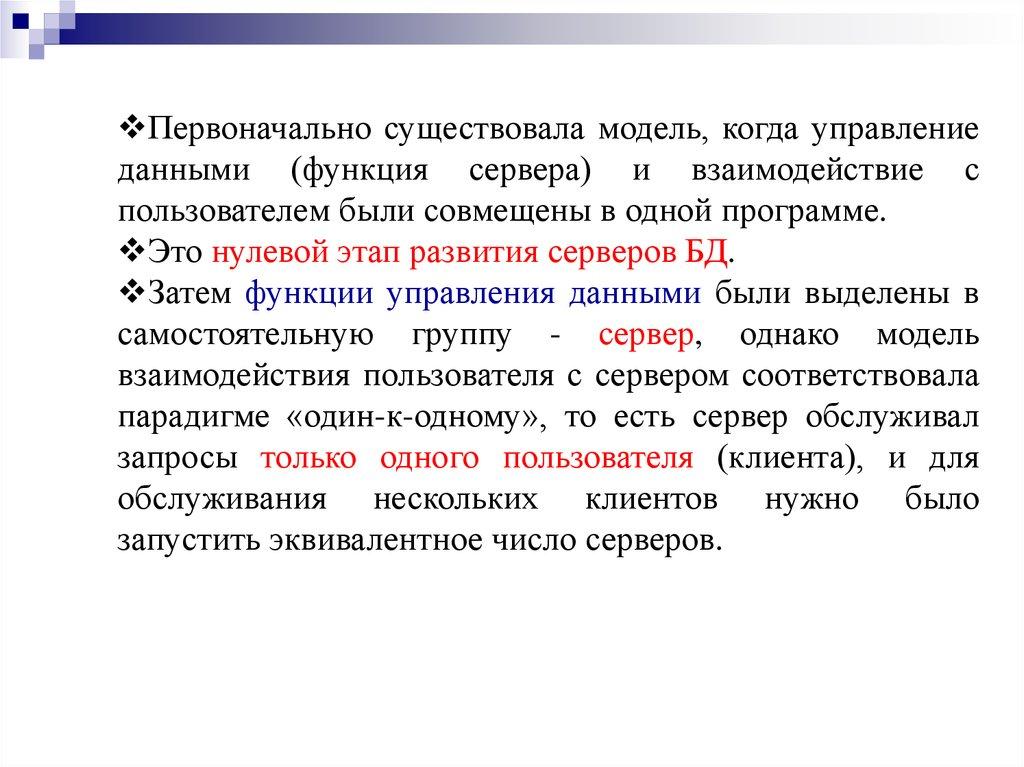 ❖Первоначально существовала модель, когда управление данными (функция сервера) и взаимодействие с пользователем были совмещены в одной программе.

❖Это нулевой этап развития серверов БД.

❖Затем функции управления данными были выделены в самостоятельную группу - сервер, однако модель взаимодействия пользователя с сервером соответствовала парадигме «один-к-одному», то есть сервер обслуживал запросы только одного пользователя (клиента), и для обслуживания нескольких клиентов нужно было запустить эквивалентное число серверов.